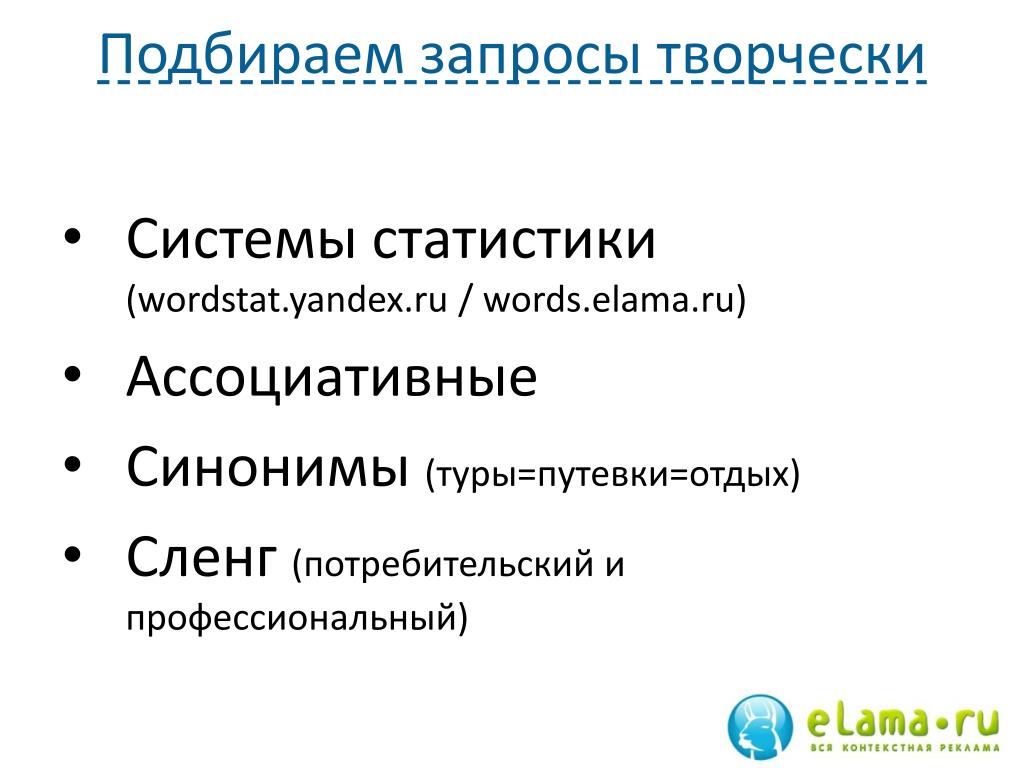 Подбираем запросы творчески

• Системы статистики (wordstat.yandex.ru / words.elama.ru)
• Ассоциативные
• Синонимы (туры=путевки=отдых)
• Сленг (потребительский и профессиональный)

eLama•ru
ВСЯ КОНТЕКСТНАЯ РЕКЛАМА